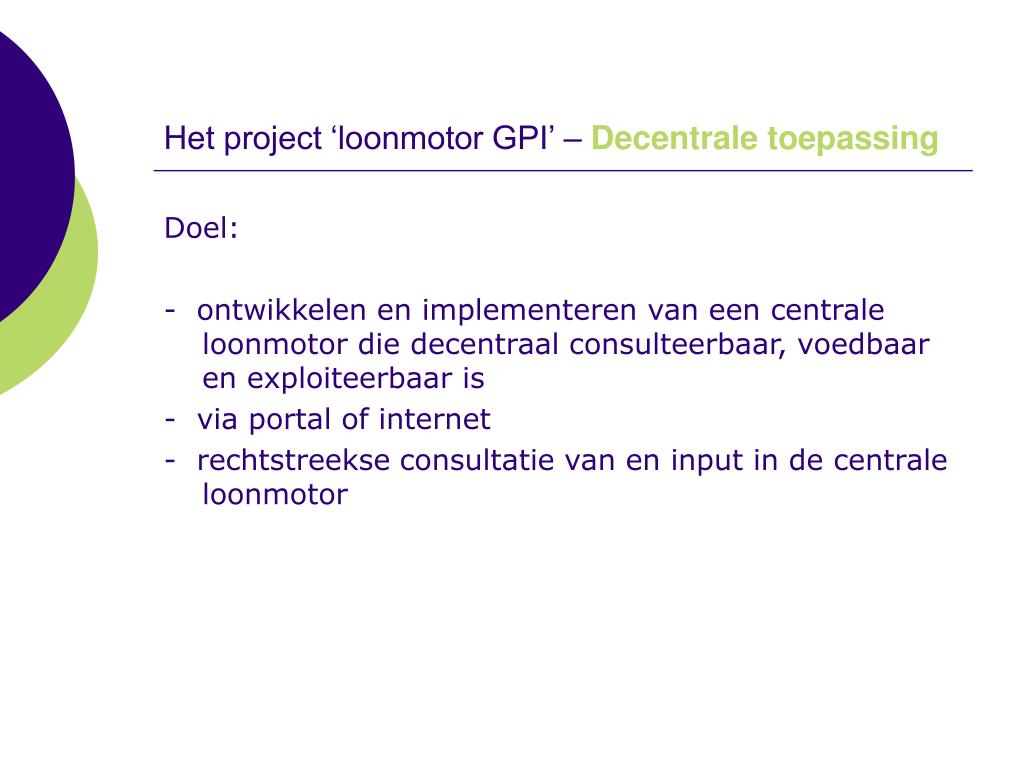 Het project ‘loonmotor GPI’ – Decentrale toepassing

Doel:

- ontwikkelen en implementeren van een centrale loonmotor die decentraal consulteerbaar, voedbaar en exploiteerbaar is
- via portal of internet
- rechtstreekse consultatie van en input in de centrale loonmotor